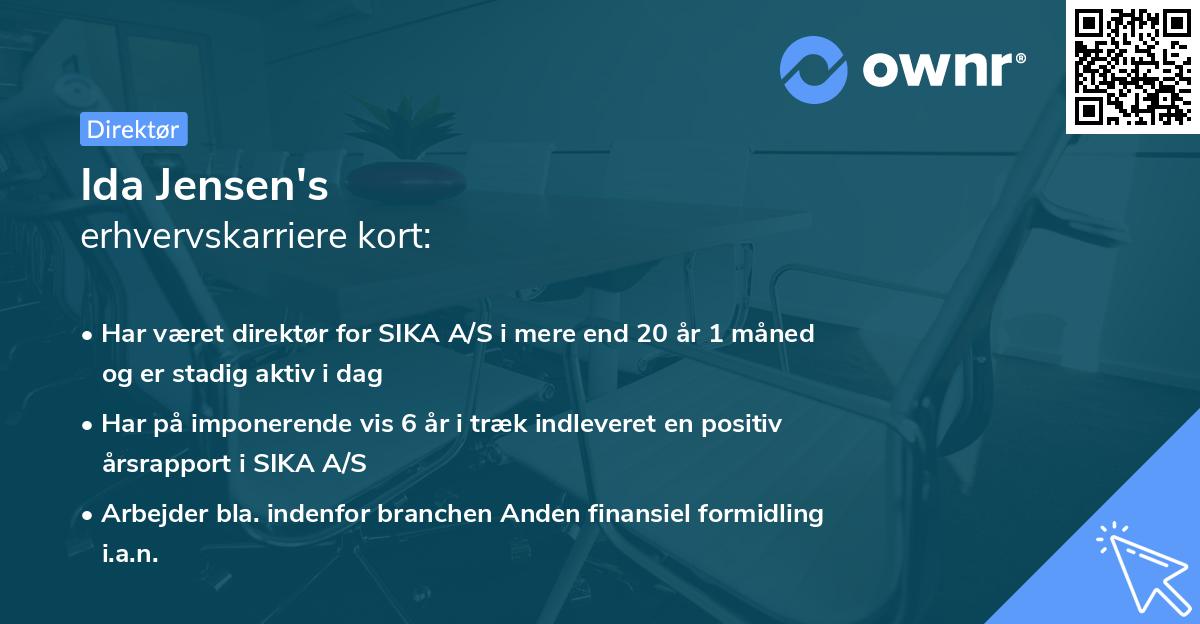 ownr®

Direktør

Ida Jensen's
erhvervskarriere kort:

• Har været direktør for SIKA A/S i mere end 20 år 1 måned og er stadig aktiv i dag

• Har på imponerende vis 6 år i træk indleveret en positiv årsrapport i SIKA A/S

• Arbejder bla. indenfor branchen Anden finansiel formidling i.a.n.